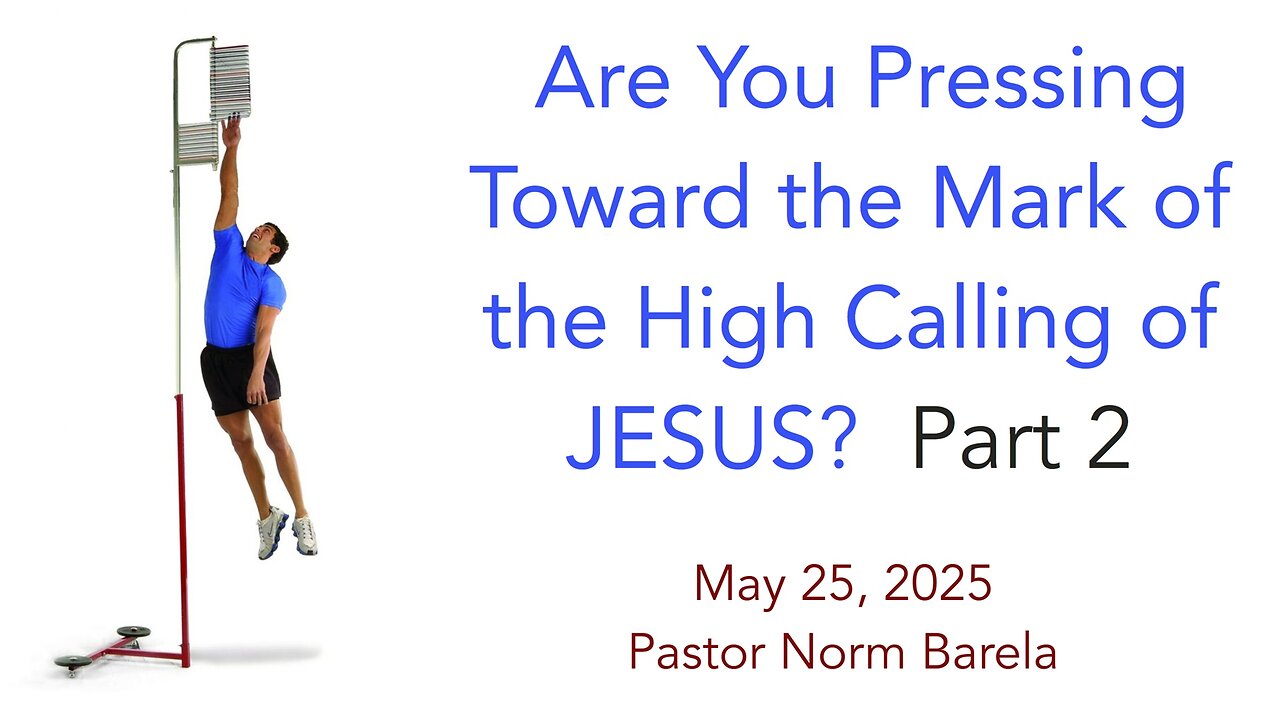 Are You Pressing Toward the Mark of the High Calling of JESUS? Part 2

May 25, 2025
Pastor Norm Barela